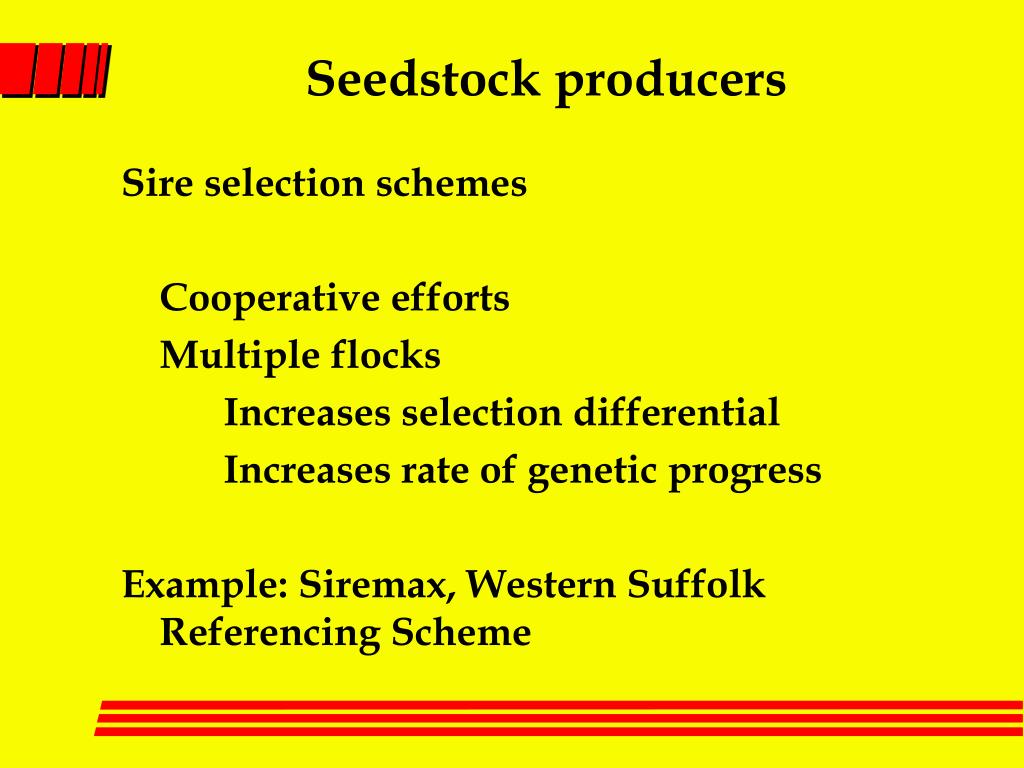 Seedstock producers

Sire selection schemes

Cooperative efforts
Multiple flocks
Increases selection differential
Increases rate of genetic progress

Example: Siremax, Western Suffolk Referencing Scheme